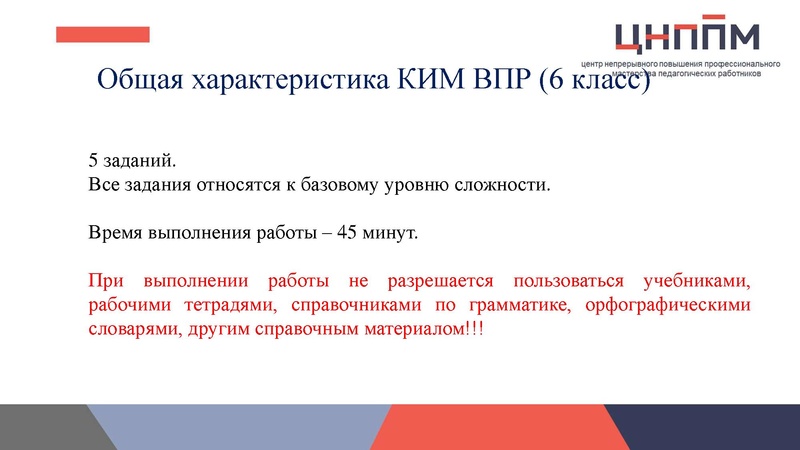 ЦНППМ
центр непрерывного повышения профессионального мастерства педагогических работников

Общая характеристика КИМ ВПР (6 класс)

5 заданий.
Все задания относятся к базовому уровню сложности.

Время выполнения работы – 45 минут.

При выполнении работы не разрешается пользоваться учебниками, рабочими тетрадями, справочниками по грамматике, орфографическими словарями, другим справочным материалом!!!